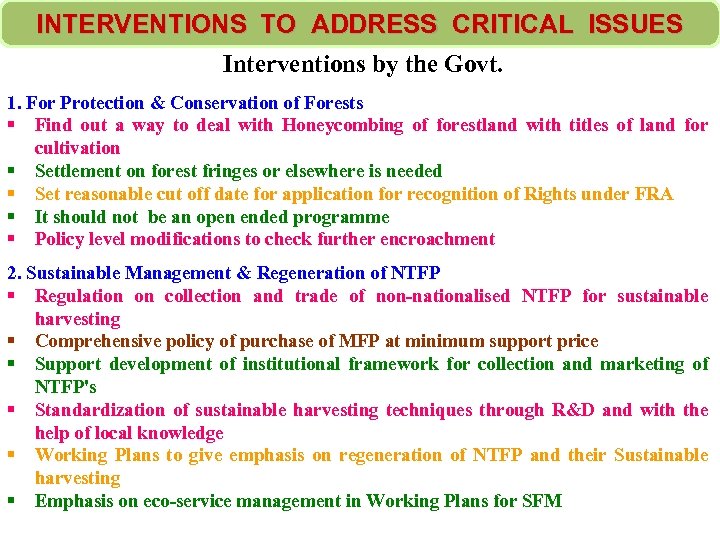 INTERVENTIONS TO ADDRESS CRITICAL ISSUES

Interventions by the Govt.

1. For Protection & Conservation of Forests

▪ Find out a way to deal with Honeycombing of forestland with titles of land for cultivation
▪ Settlement on forest fringes or elsewhere is needed
▪ Set reasonable cut off date for application for recognition of Rights under FRA
▪ It should not be an open ended programme
▪ Policy level modifications to check further encroachment

2. Sustainable Management & Regeneration of NTFP

▪ Regulation on collection and trade of non-nationalised NTFP for sustainable harvesting
▪ Comprehensive policy of purchase of MFP at minimum support price
▪ Support development of institutional framework for collection and marketing of NTFP's
▪ Standardization of sustainable harvesting techniques through R&D and with the help of local knowledge
▪ Working Plans to give emphasis on regeneration of NTFP and their Sustainable harvesting
▪ Emphasis on eco-service management in Working Plans for SFM